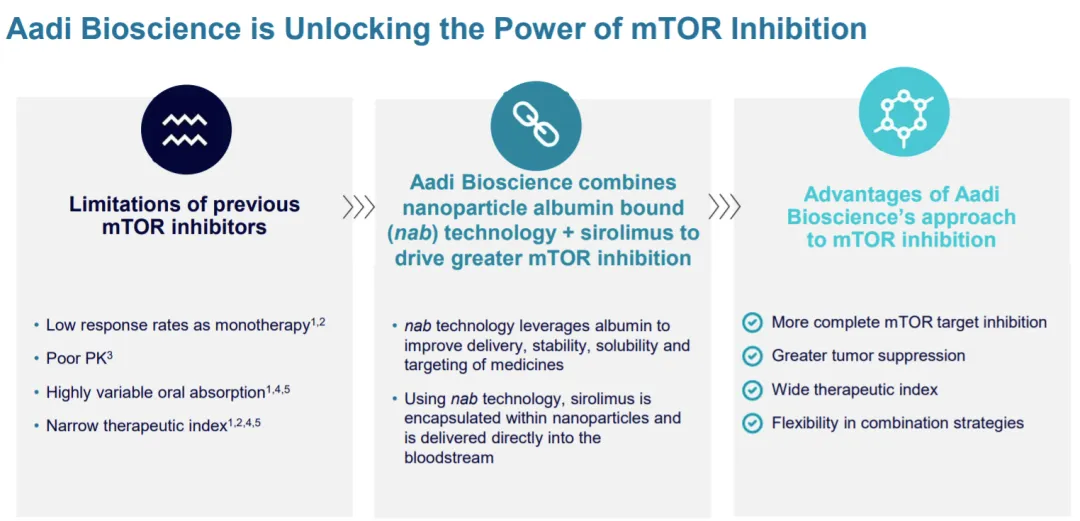 Aadi Bioscience is Unlocking the Power of mTOR Inhibition

Limitations of previous mTOR inhibitors

• Low response rates as monotherapy$^{1,2}$
• Poor PK$^{3}$
• Highly variable oral absorption$^{1,4,5}$
• Narrow therapeutic index$^{1,2,4,5}$

Aadi Bioscience combines nanoparticle albumin bound (nab) technology + sirolimus to drive greater mTOR inhibition

• nab technology leverages albumin to improve delivery, stability, solubility and targeting of medicines
• Using nab technology, sirolimus is encapsulated within nanoparticles and is delivered directly into the bloodstream

Advantages of Aadi Bioscience's approach to mTOR inhibition

More complete mTOR target inhibition
Greater tumor suppression
Wide therapeutic index
Flexibility in combination strategies